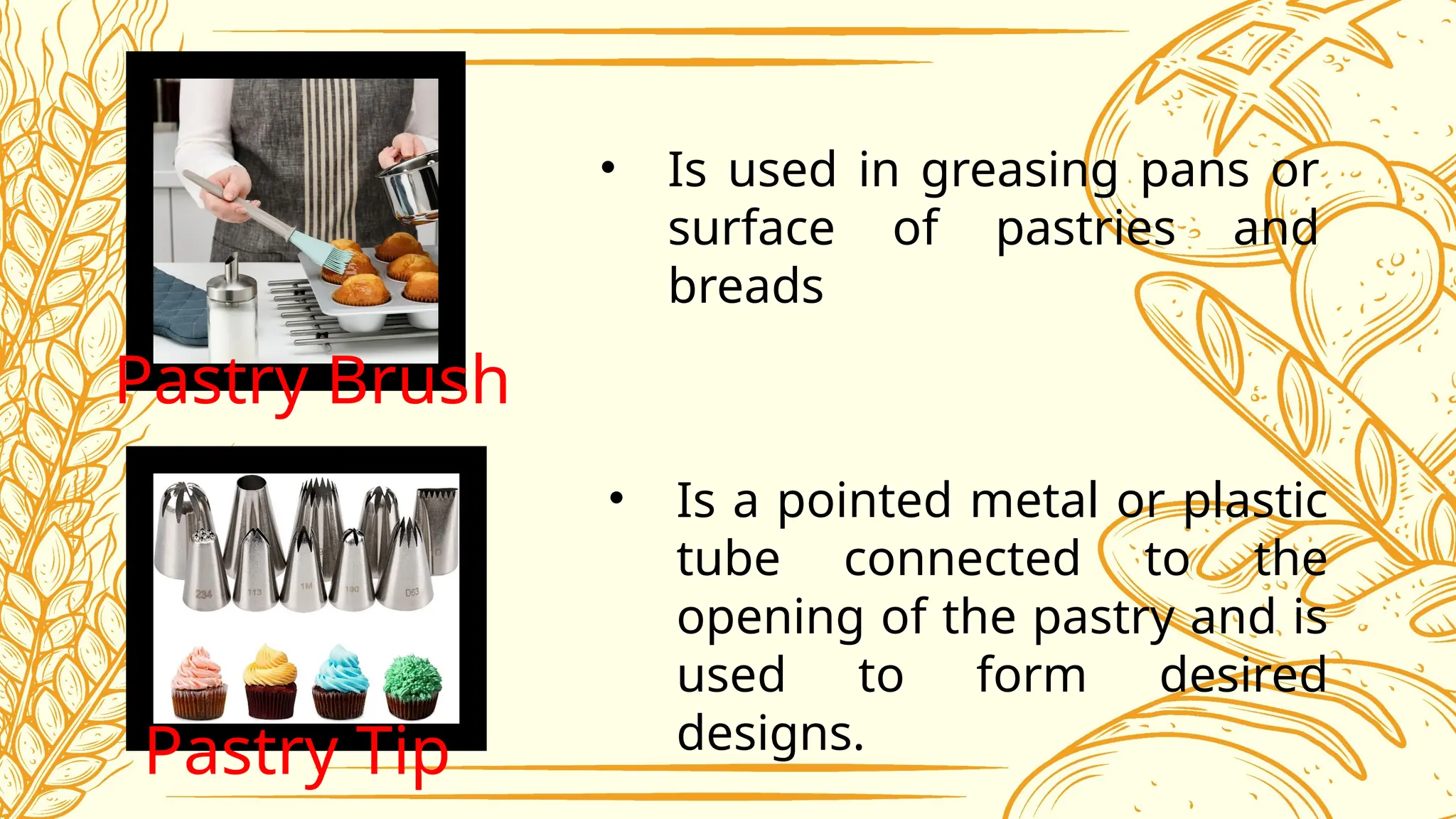 Pastry Brush

• Is used in greasing pans or surface of pastries and breads

234 113 1M 190 D63

Pastry Tip

• Is a pointed metal or plastic tube connected to the opening of the pastry and is used to form desired designs.